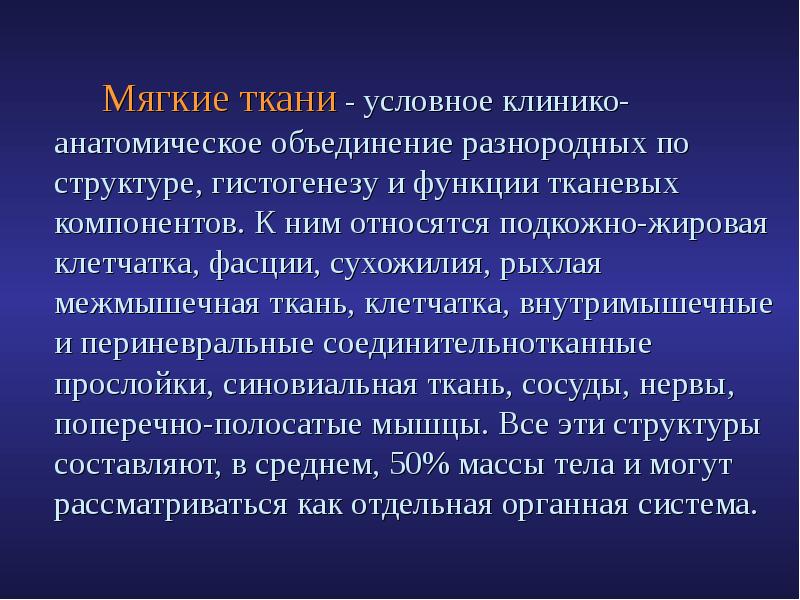 Мягкие ткани - условное клинико-анатомическое объединение разнородных по структуре, гистогенезу и функции тканевых компонентов. К ним относятся подкожно-жировая клетчатка, фасции, сухожилия, рыхлая межмышечная ткань, клетчатка, внутримышечные и периневральные соединительнотканные прослойки, синовиальная ткань, сосуды, нервы, поперечно-полосатые мышцы. Все эти структуры составляют, в среднем, 50% массы тела и могут рассматриваться как отдельная органная система.